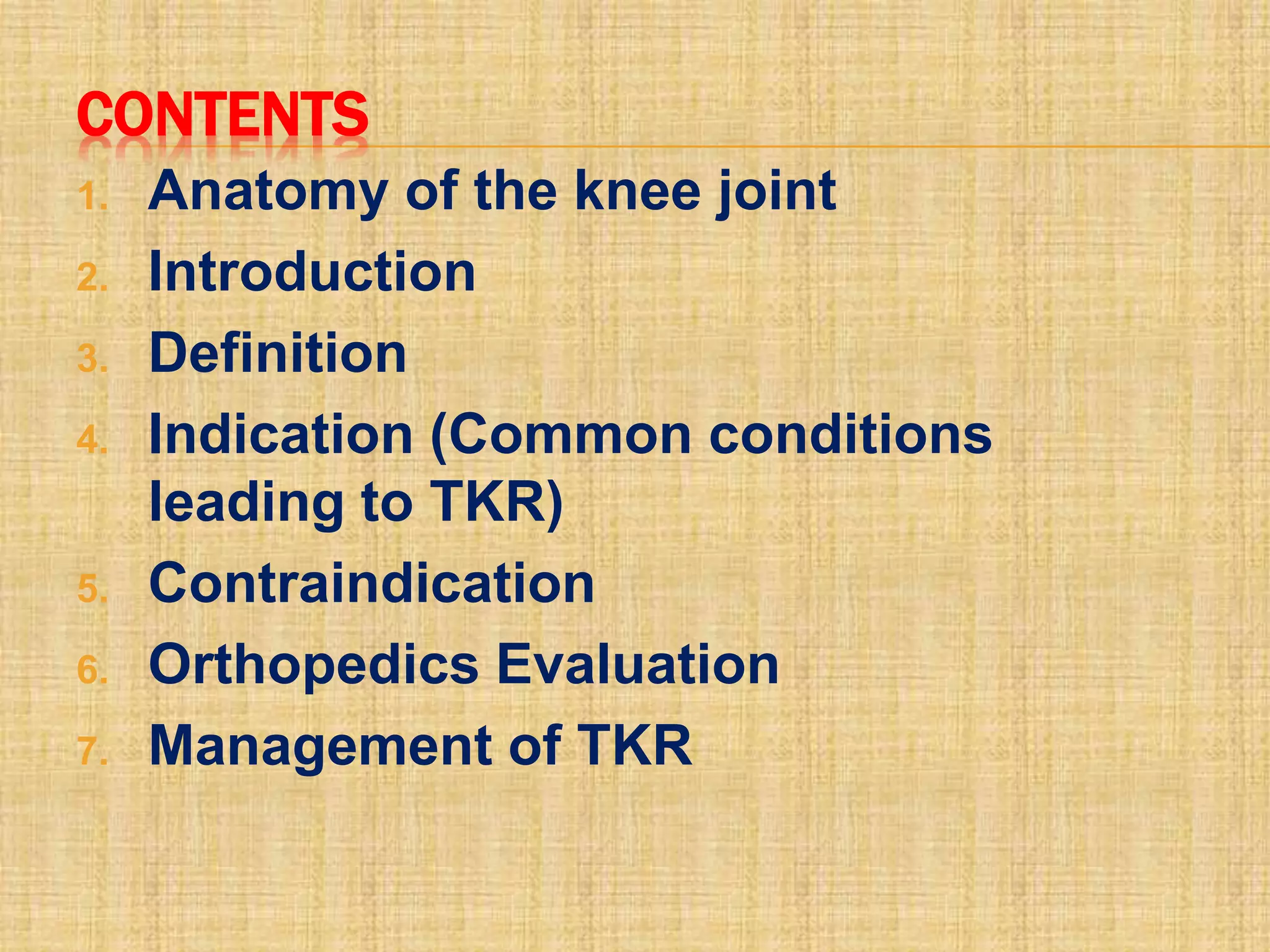 CONTENTS

1. Anatomy of the knee joint
2. Introduction
3. Definition
4. Indication (Common conditions leading to TKR)
5. Contraindication
6. Orthopedics Evaluation
7. Management of TKR